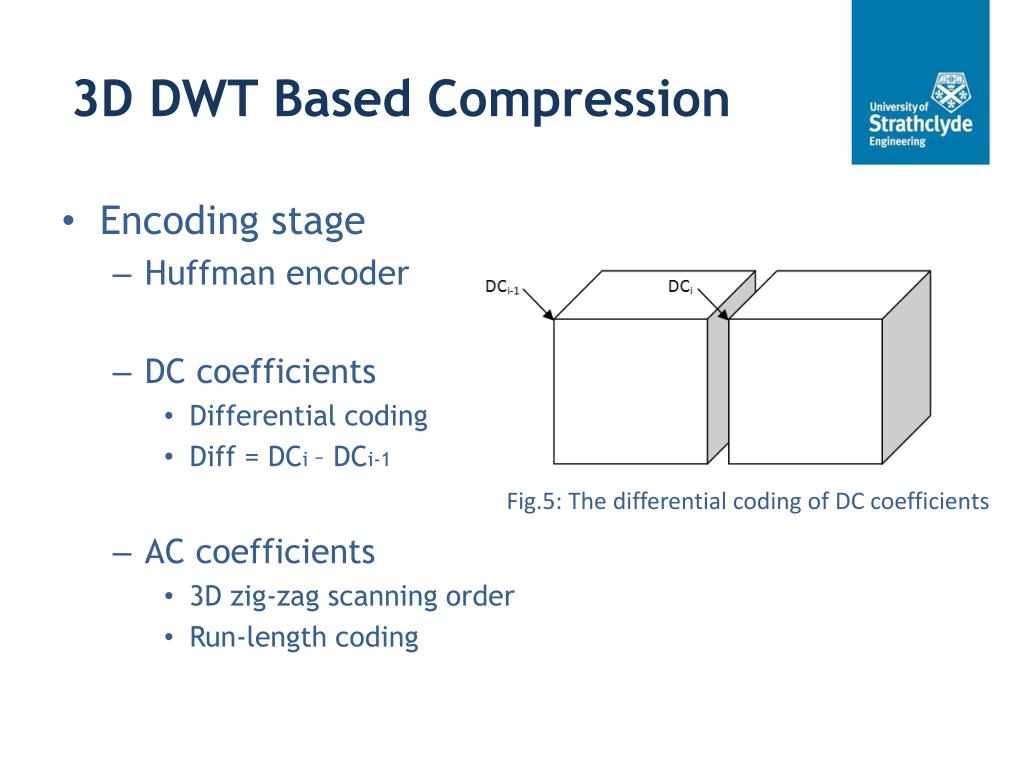 3D DWT Based Compression

University of Strathclyde Engineering

• Encoding stage
– Huffman encoder

– DC coefficients
• Differential coding
• Diff = $DC_i$ – $DC_{i-1}$

– AC coefficients
• 3D zig-zag scanning order
• Run-length coding

$DC_{i-1}$

$DC_i$

Fig.5: The differential coding of DC coefficients